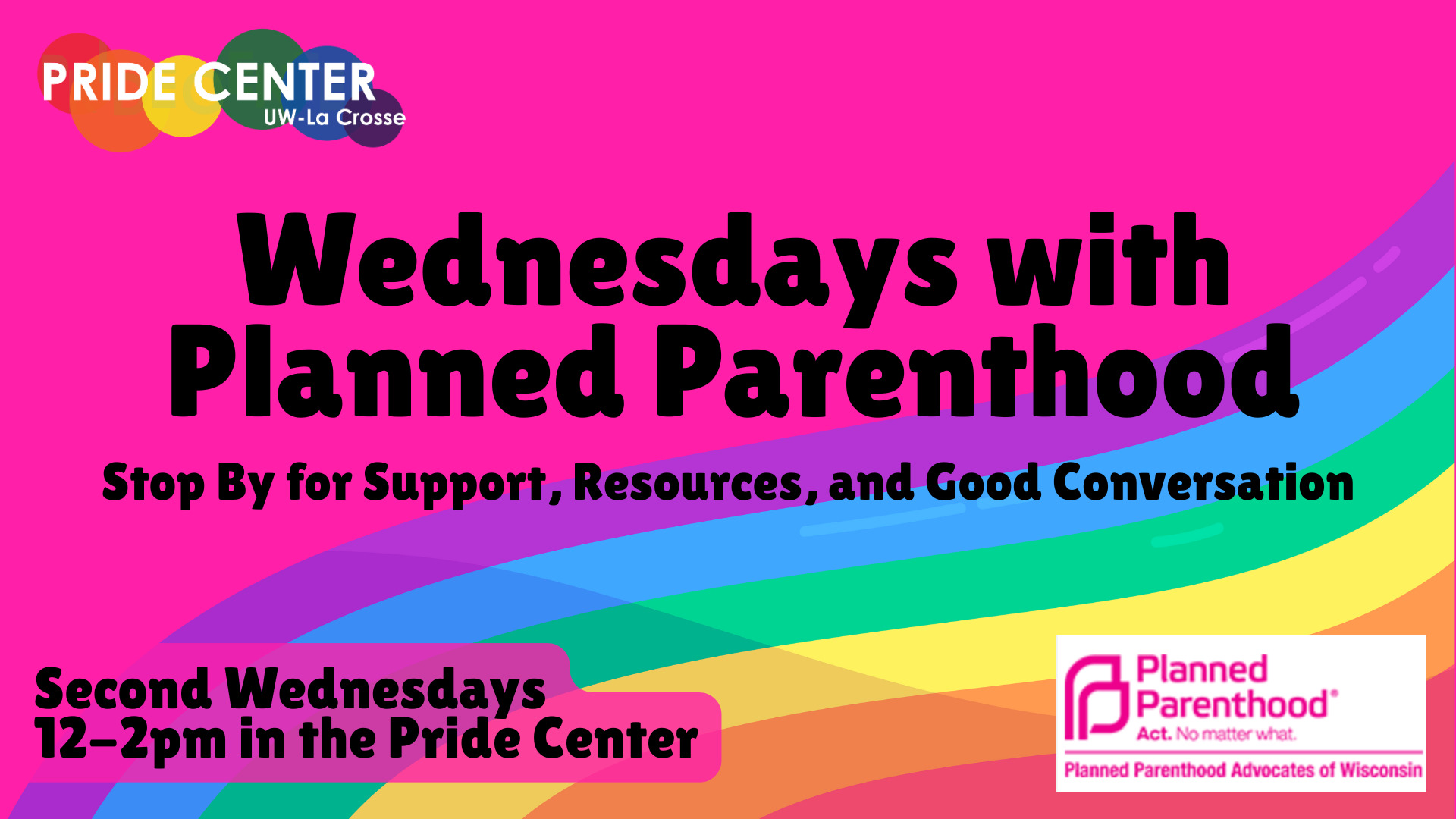 PRIDE CENTER
UW-La Crosse

Wednesdays with Planned Parenthood

Stop By for Support, Resources, and Good Conversation

Second Wednesdays
12-2pm in the Pride Center

Planned Parenthood®
Act. No matter what.
Planned Parenthood Advocates of Wisconsin